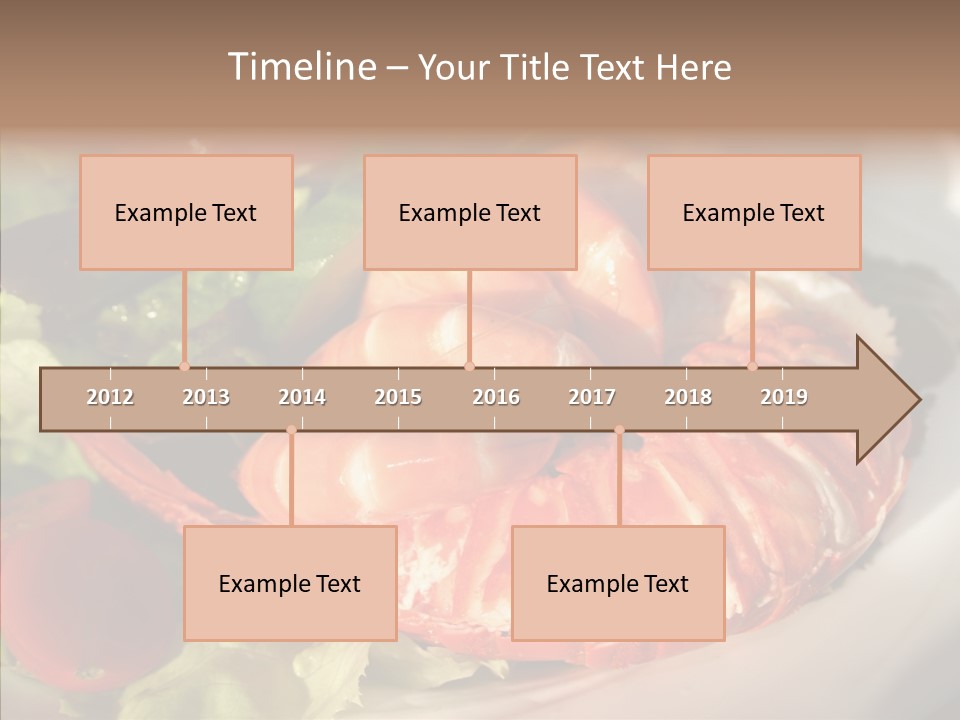 Timeline – Your Title Text Here

Example Text

Example Text

Example Text

2012 2013 2014 2015 2016 2017 2018 2019

Example Text

Example Text